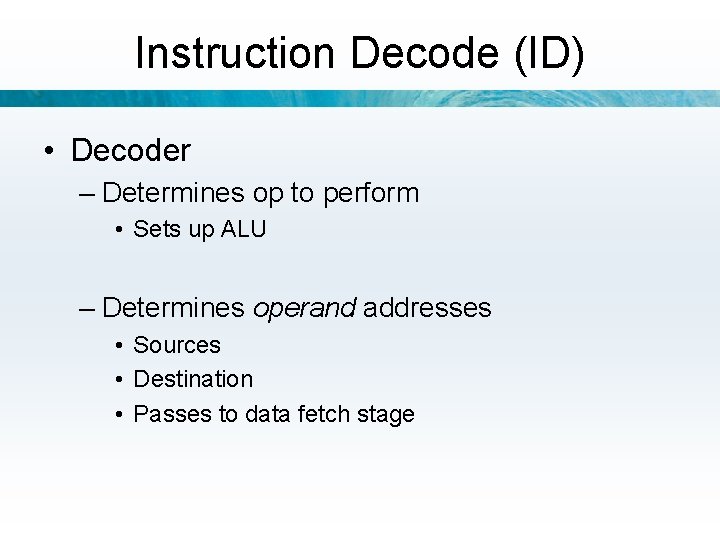 Instruction Decode (ID)

• Decoder
– Determines op to perform
• Sets up ALU

– Determines operand addresses
• Sources
• Destination
• Passes to data fetch stage